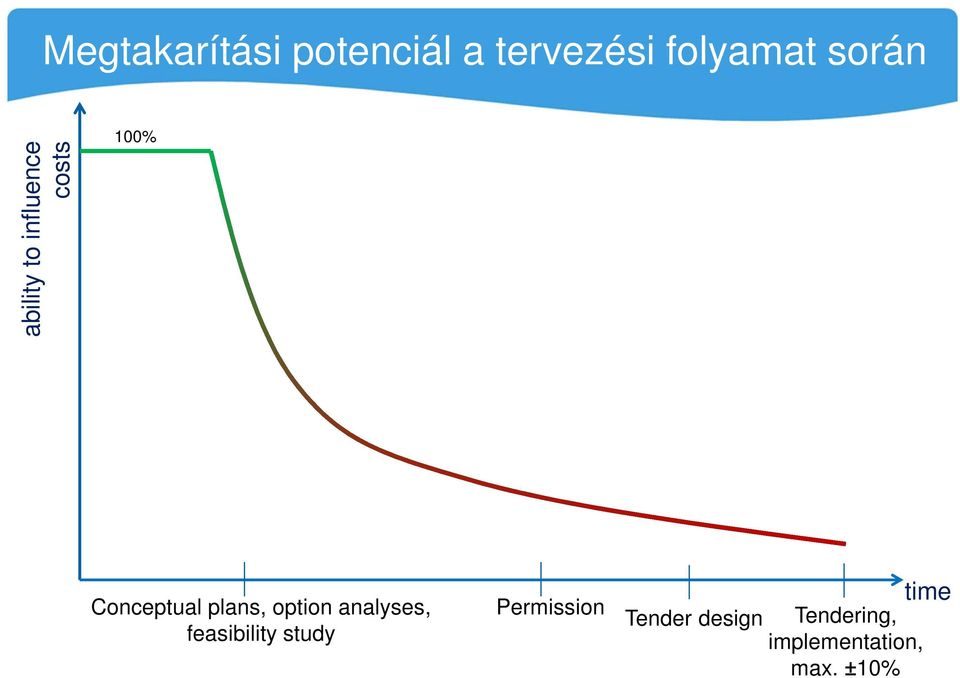 Megtakarítási potenciál a tervezési folyamat során

ability to influence costs

100%

time

Conceptual plans, option analyses, feasibility study

Permission

Tender design

Tendering, implementation, max. ±10%